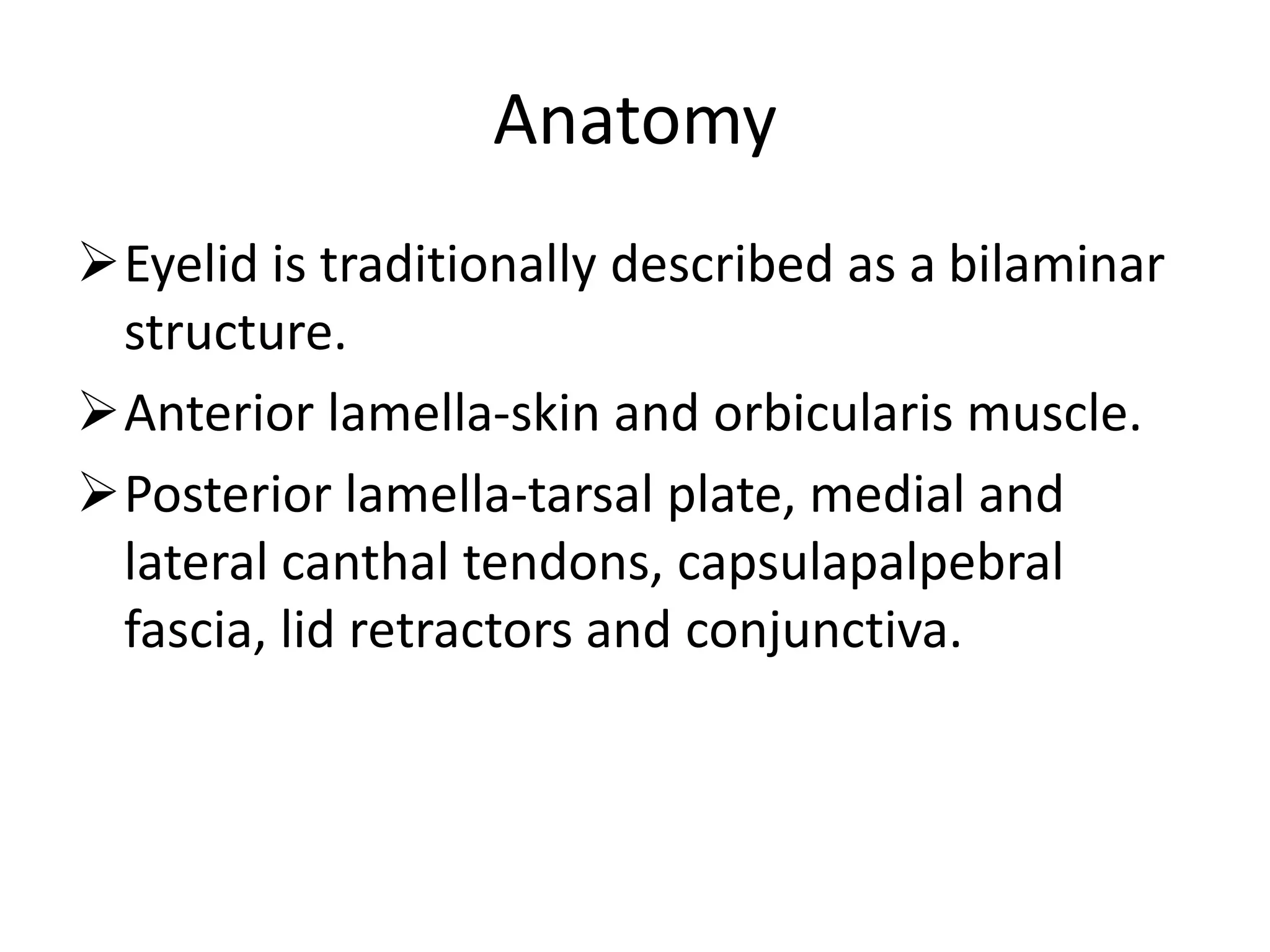 Anatomy

➢ Eyelid is traditionally described as a bilaminar structure.

➢ Anterior lamella-skin and orbicularis muscle.

➢ Posterior lamella-tarsal plate, medial and lateral canthal tendons, capsulapalpebral fascia, lid retractors and conjunctiva.